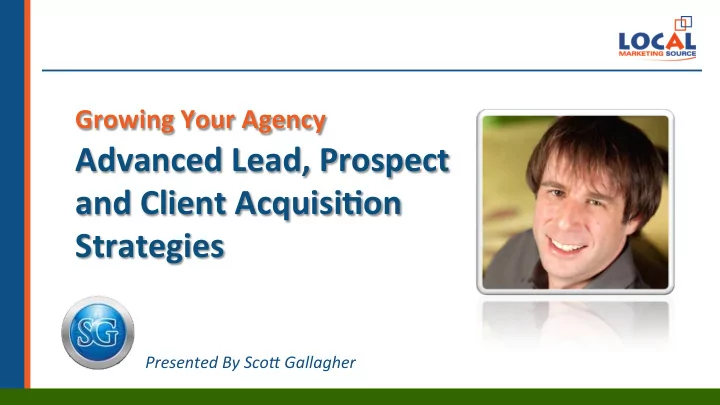 LOCAL
MARKETING SOURCE

Growing Your Agency

Advanced Lead, Prospect and Client Acquisition Strategies

SG

Presented By Scott Gallagher